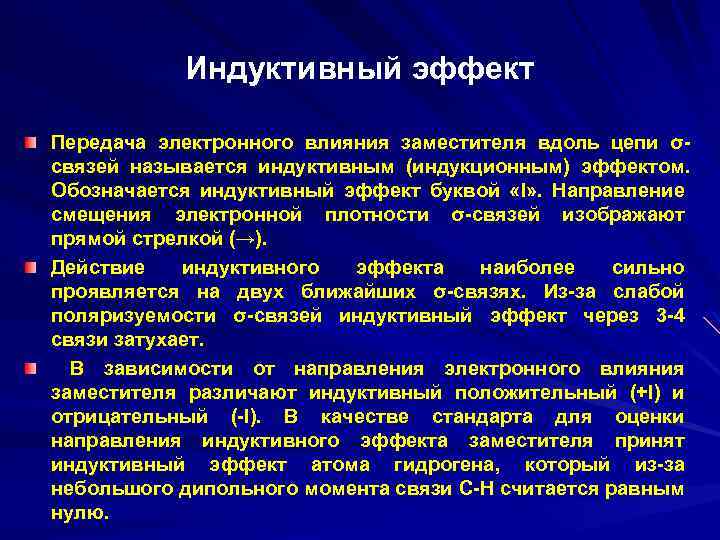 Индуктивный эффект

Передача электронного влияния заместителя вдоль цепи σ-связей называется индуктивным (индукционным) эффектом. Обозначается индуктивный эффект буквой «I». Направление смещения электронной плотности σ-связей изображают прямой стрелкой (→).

Действие индуктивного эффекта наиболее сильно проявляется на двух ближайших σ-связях. Из-за слабой поляризуемости σ-связей индуктивный эффект через 3-4 связи затухает.

В зависимости от направления электронного влияния заместителя различают индуктивный положительный (+I) и отрицательный (-I). В качестве стандарта для оценки направления индуктивного эффекта заместителя принят индуктивный эффект атома гидрогена, который из-за небольшого дипольного момента связи С-Н считается равным нулю.